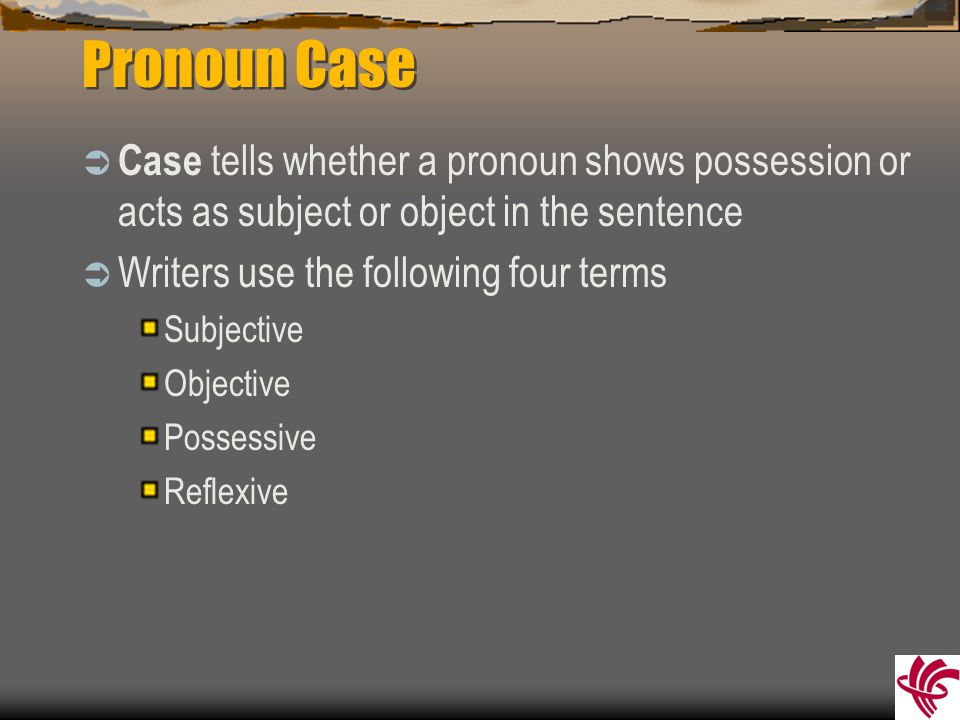 Pronoun Case

Case tells whether a pronoun shows possession or acts as subject or object in the sentence

Writers use the following four terms

Subjective

Objective

Possessive

Reflexive